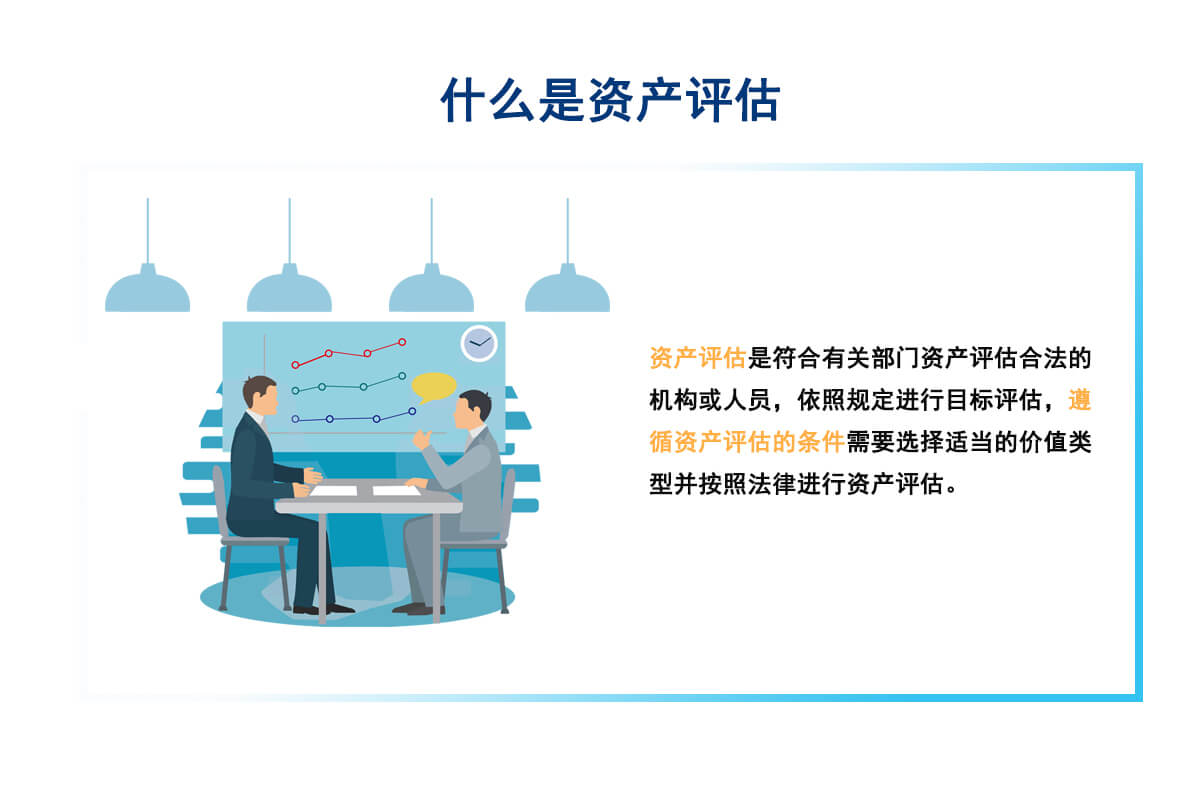 什么是资产评估

资产评估是符合有关部门资产评估合法的机构或人员，依照规定进行目标评估，遵循资产评估的条件需要选择适当的价值类型并按照法律进行资产评估。